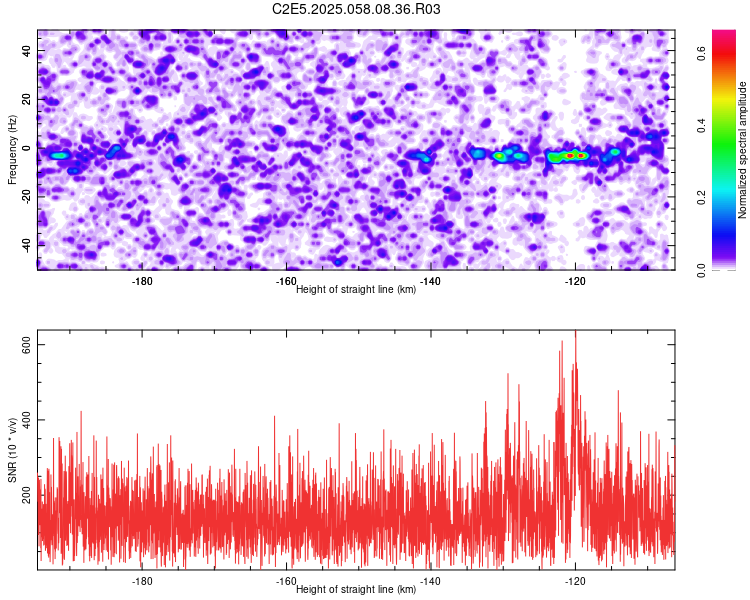 C2E5.2025.058.08.36.R03

Frequency (Hz)
40
20
0
-20
-40
-180
-160
-140
-120
Height of straight line (km)

Normalized spectral amplitude
0.0
0.2
0.4
0.6

SNR (10 * v/v)
600
400
200
-180
-160
-140
-120
Height of straight line (km)